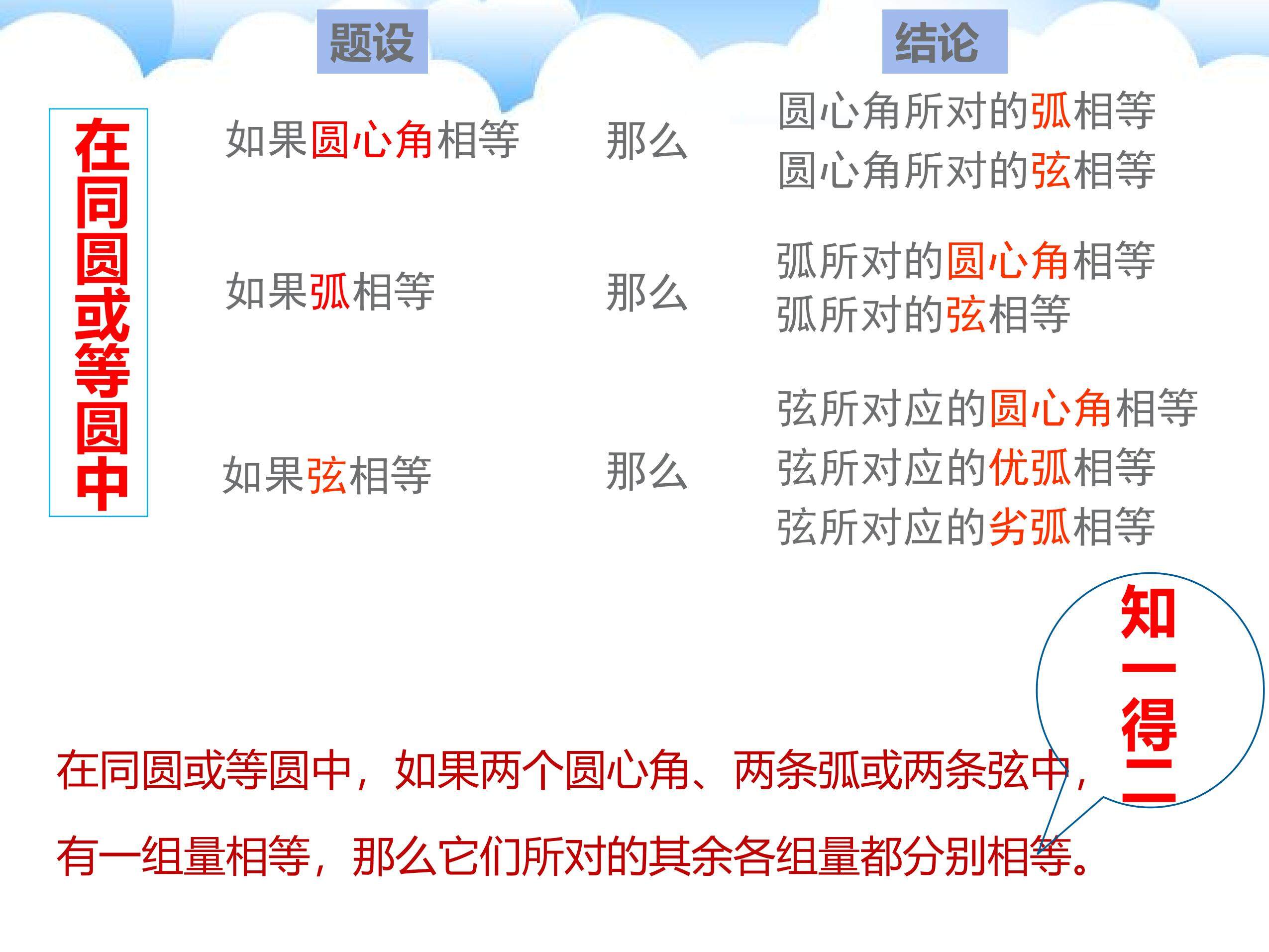 题设

结论

在同圆或等圆中

如果圆心角相等

那么

圆心角所对的弧相等
圆心角所对的弦相等

如果弧相等

那么

弧所对的圆心角相等
弧所对的弦相等

如果弦相等

那么

弦所对应的圆心角相等
弦所对应的优弧相等
弦所对应的劣弧相等

知一得二

在同圆或等圆中，如果两个圆心角、两条弧或两条弦中，有一组量相等，那么它们所对的其余各组量都分别相等。